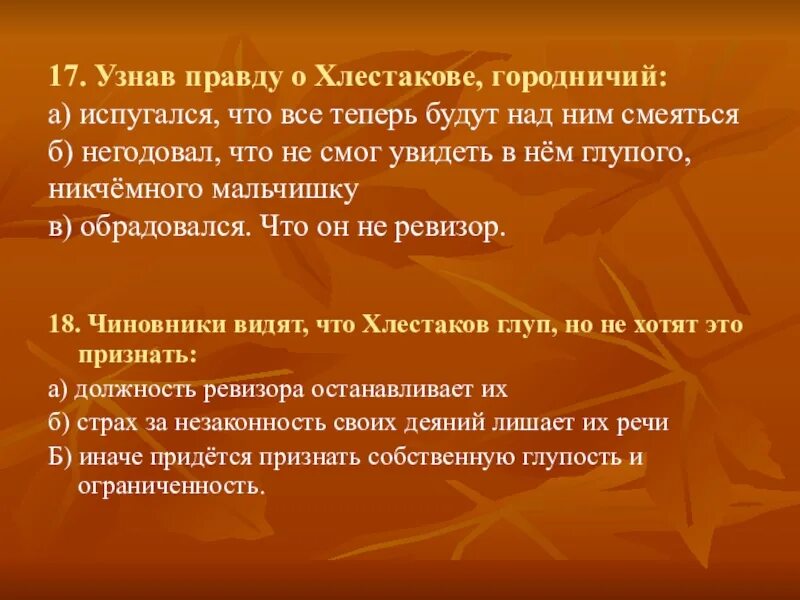 17. Узнав правду о Хлестакове, городничий:
а) испугался, что все теперь будут над ним смеяться
б) негодовал, что не смог увидеть в нём глупого, никчёмного мальчишку
в) обрадовался. Что он не ревизор.

18. Чиновники видят, что Хлестаков глуп, но не хотят это признать:
а) должность ревизора останавливает их
б) страх за незаконность своих деяний лишает их речи
Б) иначе придётся признать собственную глупость и ограниченность.